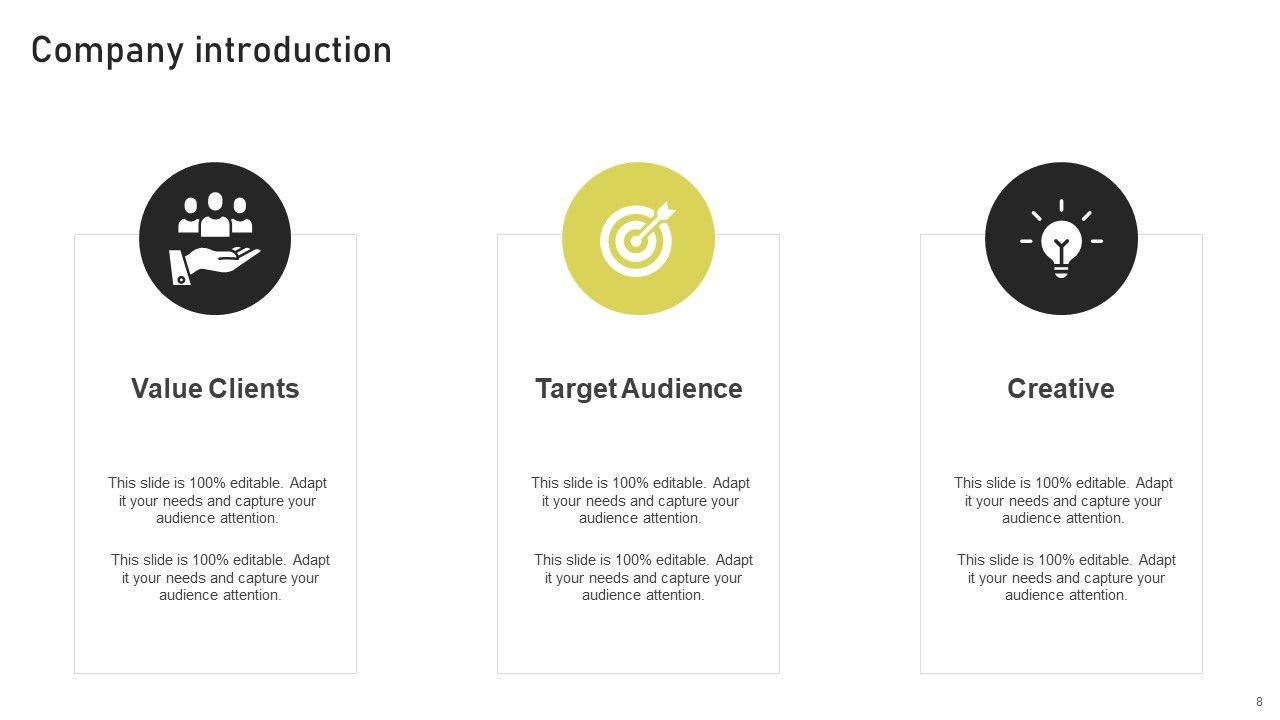 Company introduction

Value Clients

This slide is 100% editable. Adapt it your needs and capture your audience attention.

This slide is 100% editable. Adapt it your needs and capture your audience attention.

Target Audience

This slide is 100% editable. Adapt it your needs and capture your audience attention.

This slide is 100% editable. Adapt it your needs and capture your audience attention.

Creative

This slide is 100% editable. Adapt it your needs and capture your audience attention.

This slide is 100% editable. Adapt it your needs and capture your audience attention.

8